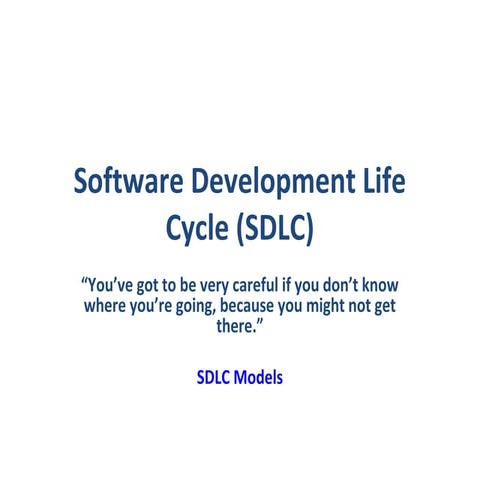 Software Development Life Cycle (SDLC)

“You’ve got to be very careful if you don’t know where you’re going, because you might not get there.”

SDLC Models